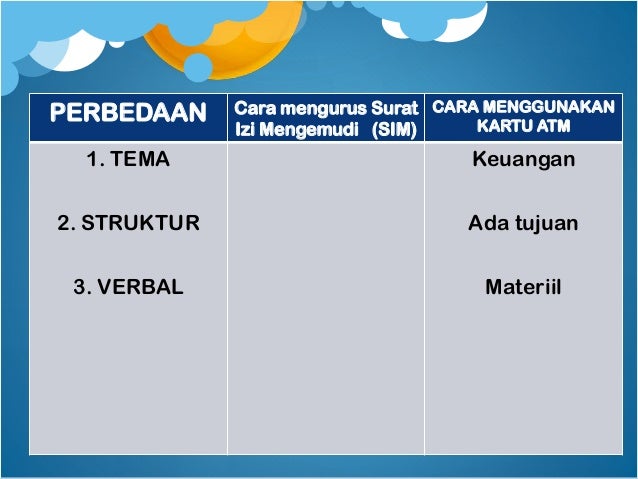 | PERBEDAAN | Cara mengurus Surat Izi Mengemudi (SIM) | CARA MENGGUNAKAN KARTU ATM |
|---|---|---|
| 1. TEMA | | Keuangan |
| 2. STRUKTUR | | Ada tujuan |
| 3. VERBAL | | Materiil |